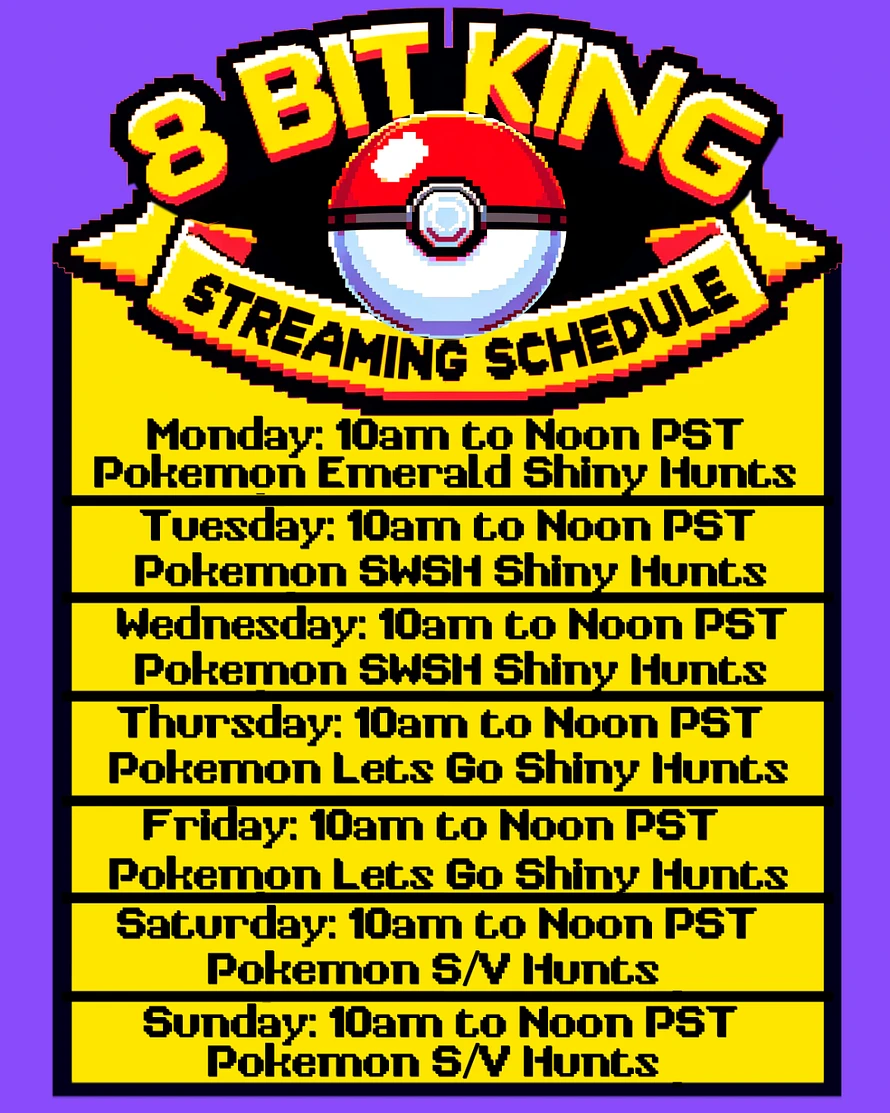 8 BIT KING

STREAMING SCHEDULE

Monday: 10am to Noon PST
Pokemon Emerald Shiny Hunts

Tuesday: 10am to Noon PST
Pokemon SWSH Shiny Hunts

Wednesday: 10am to Noon PST
Pokemon SWSH Shiny Hunts

Thursday: 10am to Noon PST
Pokemon Lets Go Shiny Hunts

Friday: 10am to Noon PST
Pokemon Lets Go Shiny Hunts

Saturday: 10am to Noon PST
Pokemon S/V Hunts

Sunday: 10am to Noon PST
Pokemon S/V Hunts